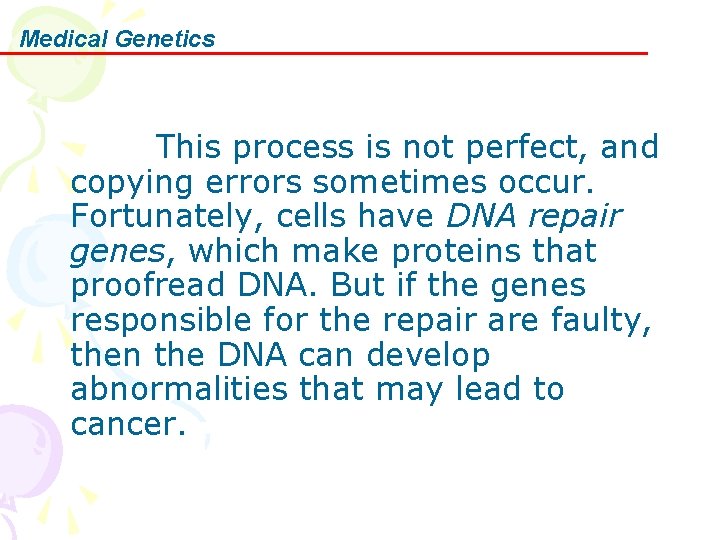 Medical Genetics

This process is not perfect, and copying errors sometimes occur. Fortunately, cells have DNA repair genes, which make proteins that proofread DNA. But if the genes responsible for the repair are faulty, then the DNA can develop abnormalities that may lead to cancer.